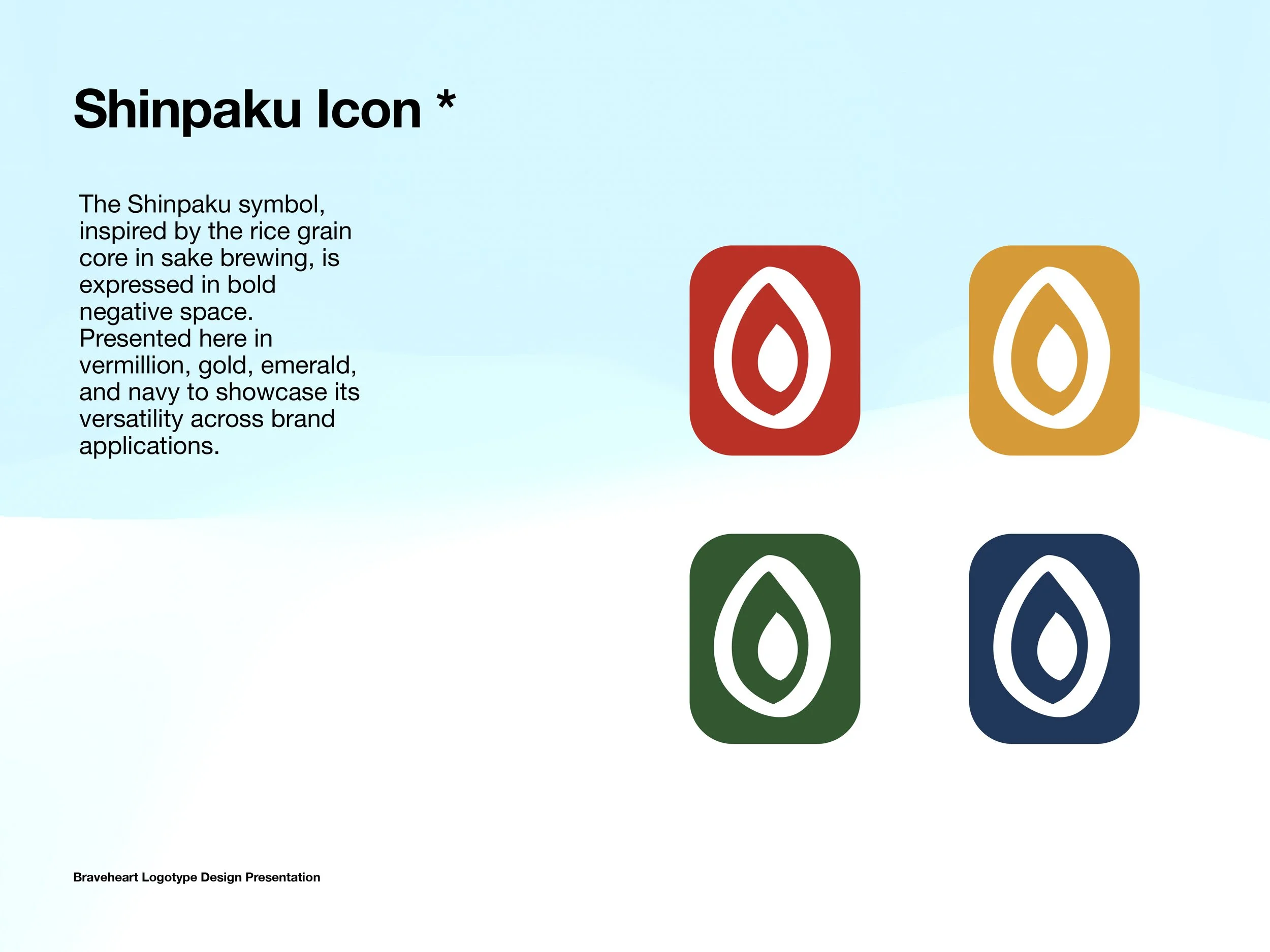 Shinpaku Icon *

The Shinpaku symbol, inspired by the rice grain core in sake brewing, is expressed in bold negative space. Presented here in vermillion, gold, emerald, and navy to showcase its versatility across brand applications.

Braveheart Logotype Design Presentation